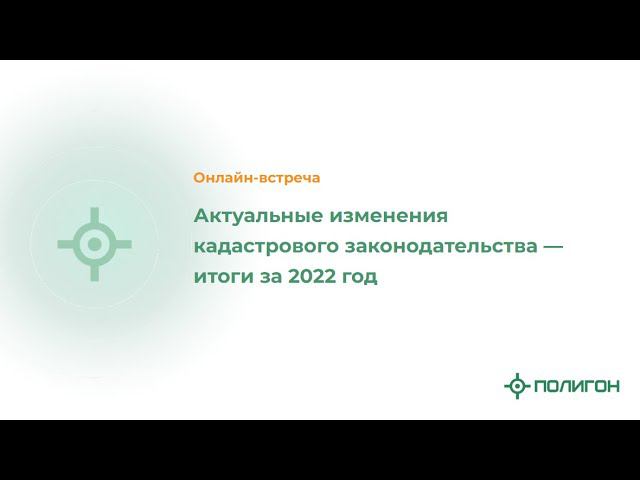 Онлайн-встреча

Актуальные изменения кадастрового законодательства — итоги за 2022 год

ПОЛИГОН